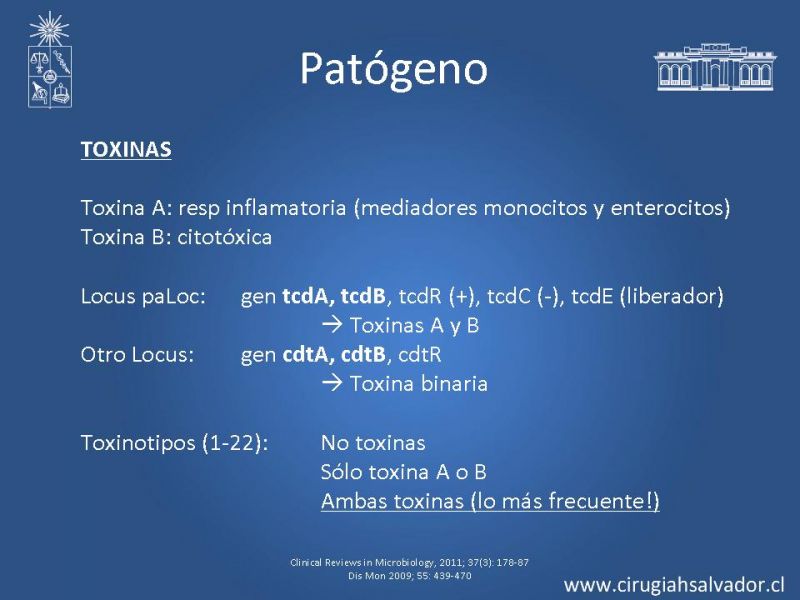 Patógeno

TOXINAS

Toxina A: resp inflamatoria (mediadores monocitos y enterocitos)
Toxina B: citotóxica

Locus paLoc: gen tcdA, tcdB, tcdR (+), tcdC (-), tcdE (liberador)
→ Toxinas A y B
Otro Locus: gen cdtA, cdtB, cdtR
→ Toxina binaria

Toxinotipos (1-22): No toxinas
Sólo toxina A o B
Ambas toxinas (lo más frecuente!)

Clinical Reviews in Microbiology, 2011; 37(3): 178-87
Dis Mon 2009; 55: 439-470

www.cirugiahsalvador.cl